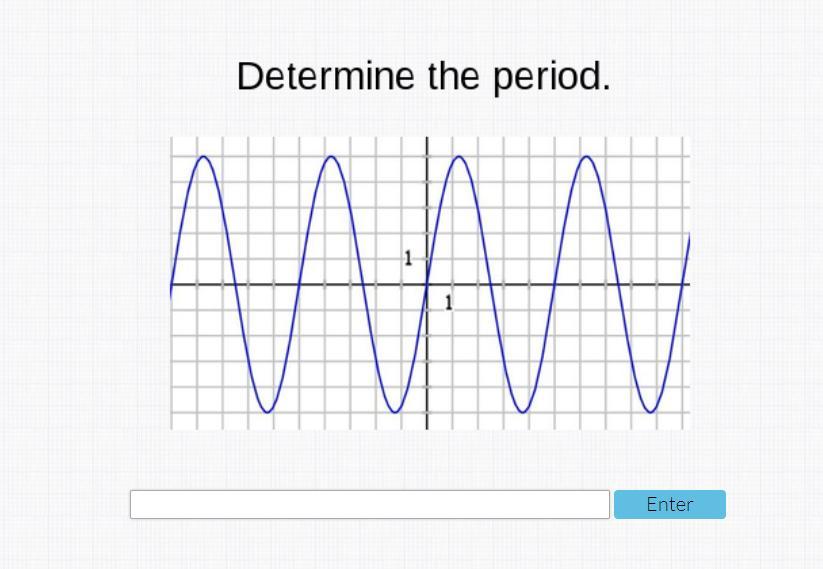 Determine the period.

1

1

Enter